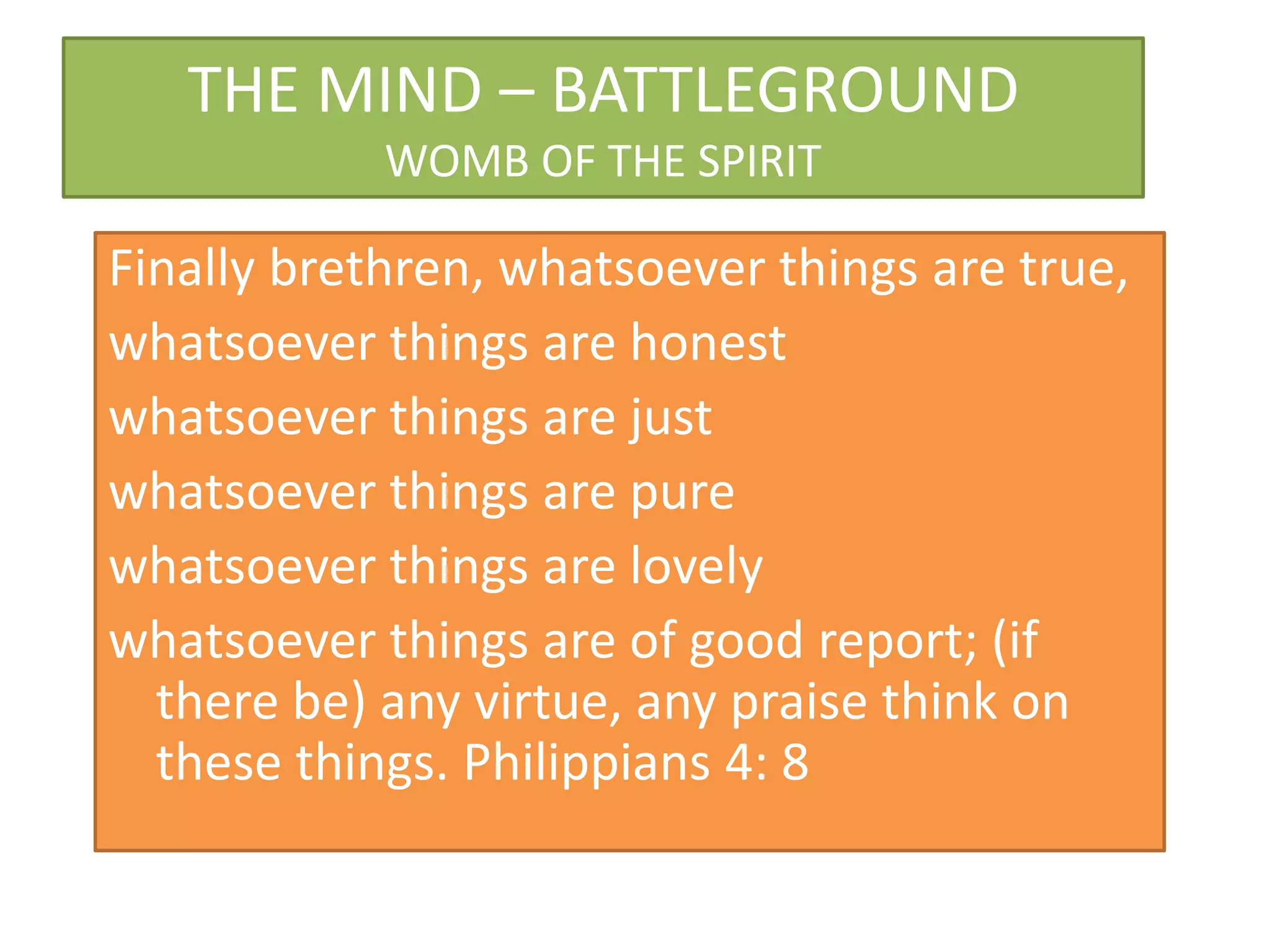 THE MIND – BATTLEGROUND
WOMB OF THE SPIRIT

Finally brethren, whatsoever things are true,

whatsoever things are honest

whatsoever things are just

whatsoever things are pure

whatsoever things are lovely

whatsoever things are of good report; (if there be) any virtue, any praise think on these things. Philippians 4: 8